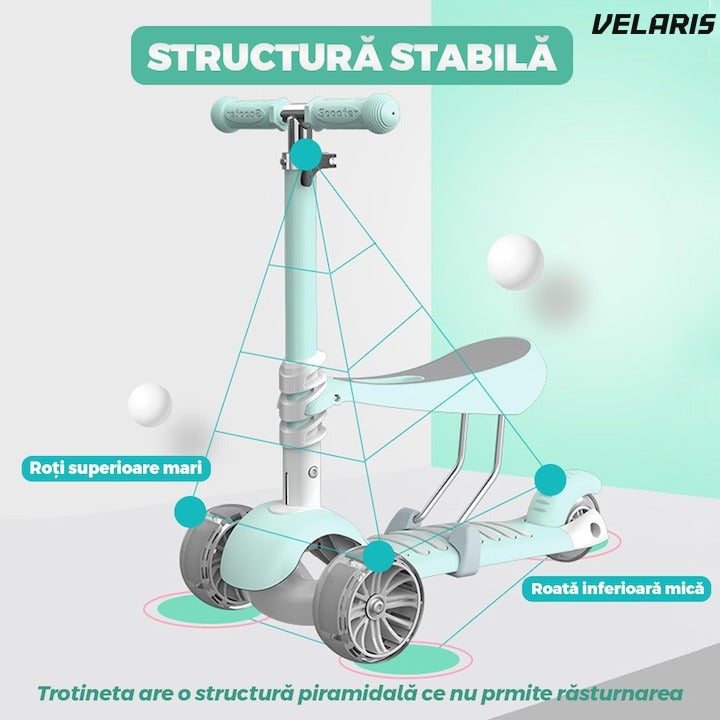 VELARIS

STRUCTURĂ STABILĂ

Scooter Scooter

Roți superioare mari

Roată inferioară mică

Trotineta are o structură piramidală ce nu prmite răsturnarea